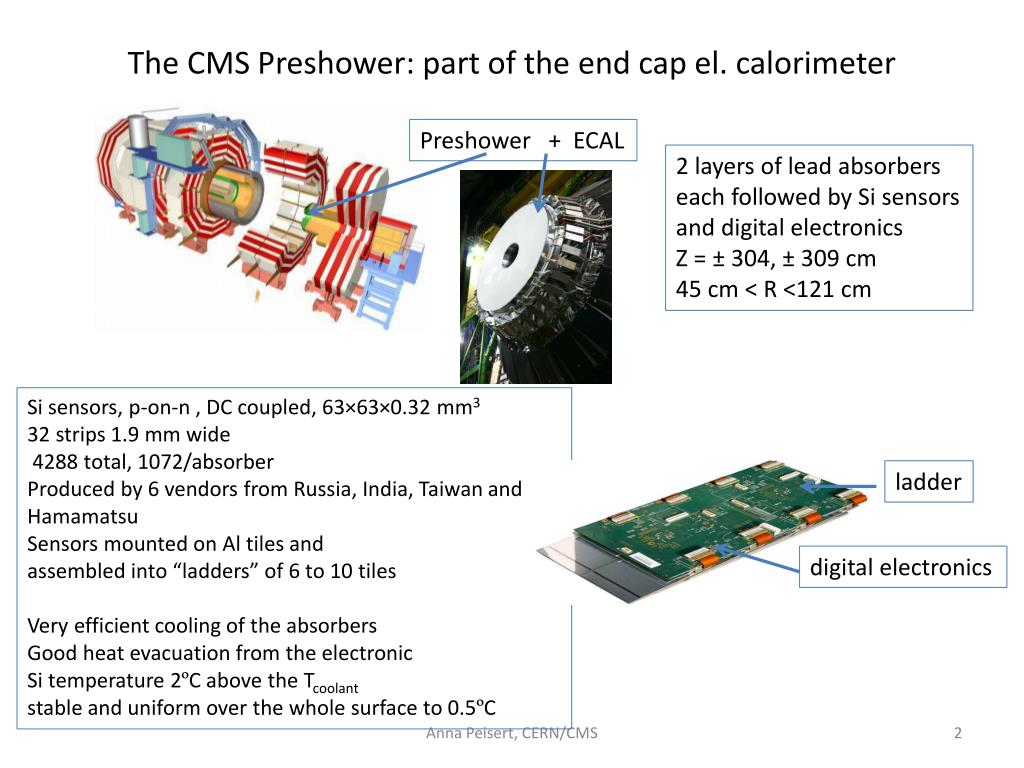 The CMS Preshower: part of the end cap el. calorimeter

Preshower + ECAL

2 layers of lead absorbers each followed by Si sensors and digital electronics
Z = ± 304, ± 309 cm
45 cm < R <121 cm

Si sensors, p-on-n , DC coupled, 63×63×0.32 mm$^3$
32 strips 1.9 mm wide
4288 total, 1072/absorber
Produced by 6 vendors from Russia, India, Taiwan and Hamamatsu
Sensors mounted on Al tiles and assembled into “ladders” of 6 to 10 tiles

Very efficient cooling of the absorbers
Good heat evacuation from the electronic
Si temperature 2ºC above the T$_{coolant}$
stable and uniform over the whole surface to 0.5ºC

ladder

digital electronics

Anna Peisert, CERN/CMS

2